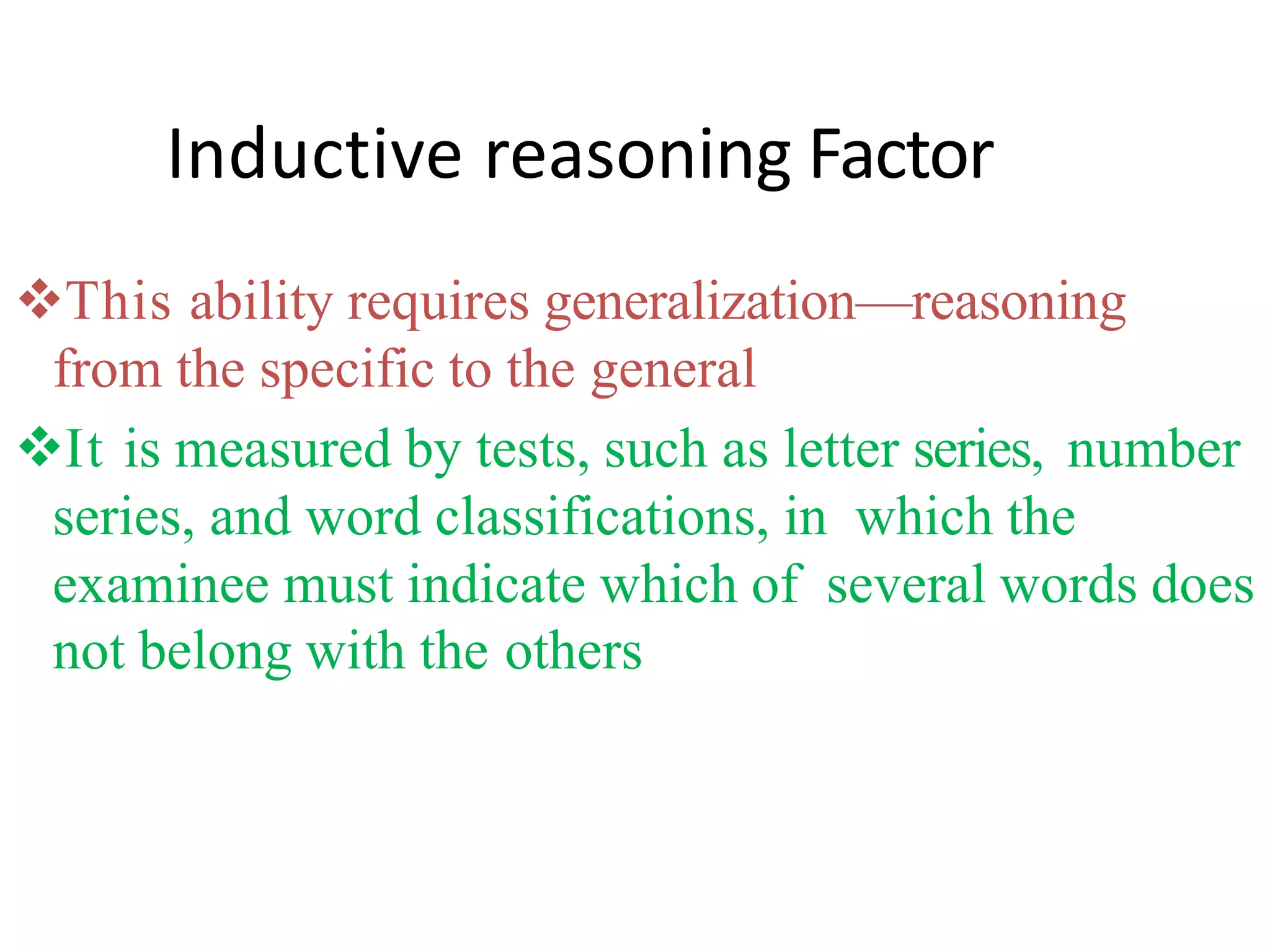 Inductive reasoning Factor

❖This ability requires generalization—reasoning from the specific to the general

❖It is measured by tests, such as letter series, number series, and word classifications, in which the examinee must indicate which of several words does not belong with the others